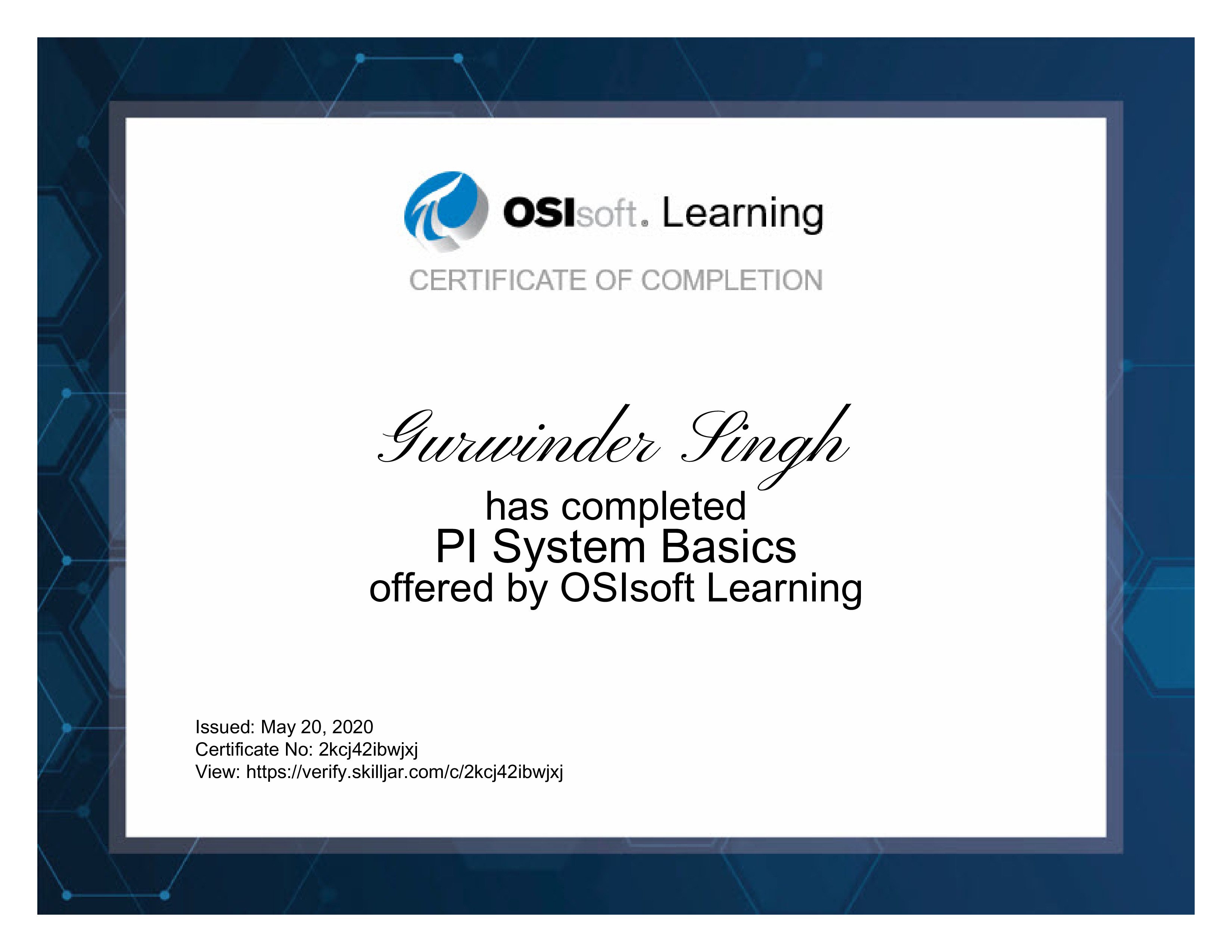 OSIsoft. Learning

CERTIFICATE OF COMPLETION

Gurwinder Singh

has completed

PI System Basics

offered by OSIsoft Learning

Issued: May 20, 2020
Certificate No: 2kcj42ibwjxj
View: https://verify.skilljar.com/c/2kcj42ibwjxj